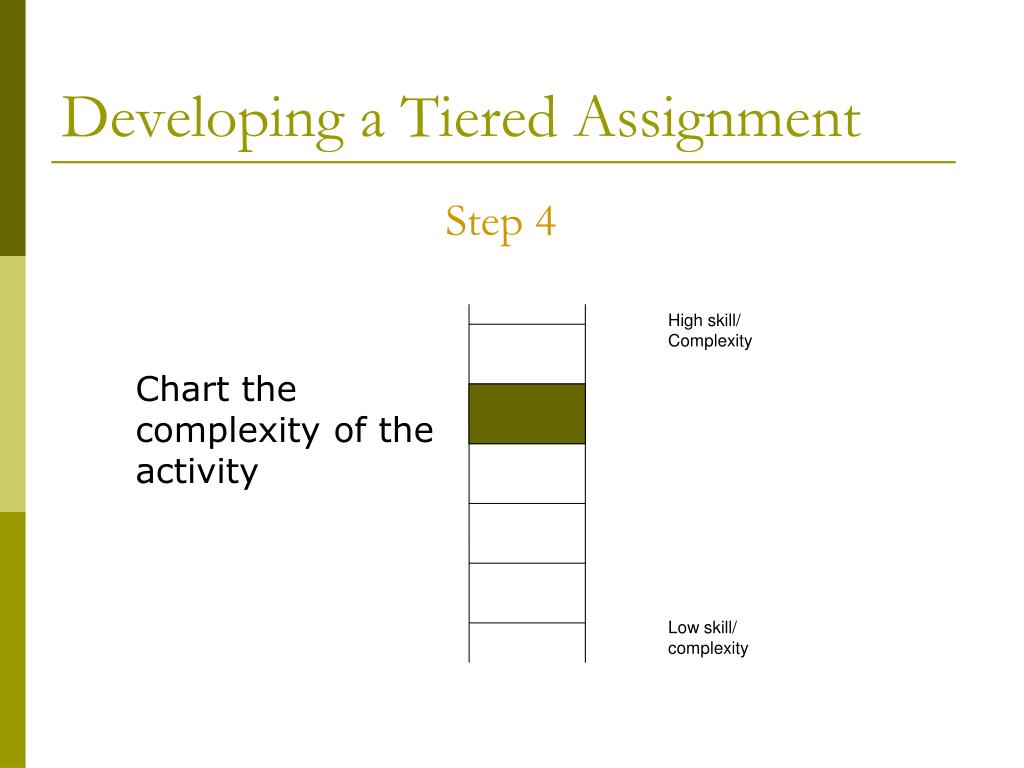 Developing a Tiered Assignment

Step 4

Chart the complexity of the activity

High skill/
Complexity

Low skill/
complexity